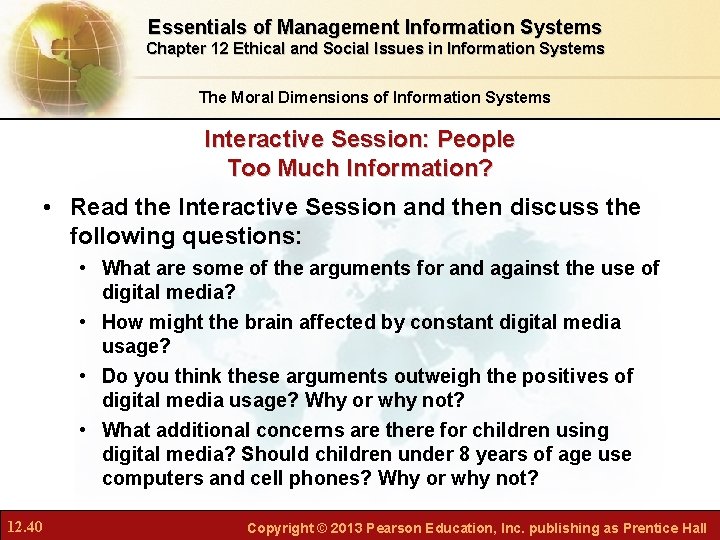 Essentials of Management Information Systems
Chapter 12 Ethical and Social Issues in Information Systems

The Moral Dimensions of Information Systems

Interactive Session: People
Too Much Information?

• Read the Interactive Session and then discuss the following questions:
  • What are some of the arguments for and against the use of digital media?
  • How might the brain affected by constant digital media usage?
  • Do you think these arguments outweigh the positives of digital media usage? Why or why not?
  • What additional concerns are there for children using digital media? Should children under 8 years of age use computers and cell phones? Why or why not?

12.40

Copyright © 2013 Pearson Education, Inc. publishing as Prentice Hall